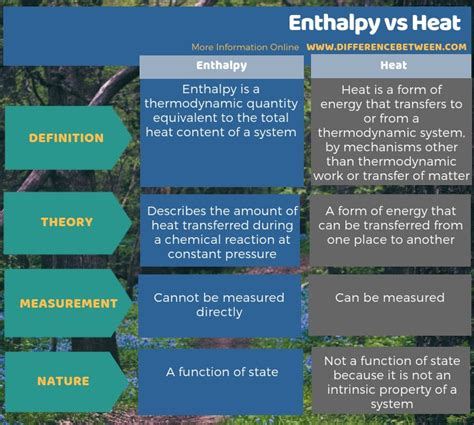 Enthalpy vs Heat

More Information Online WWW.DIFFERENCEBETWEEN.COM

| | Enthalpy | Heat |
|---|---|---|
| DEFINITION | Enthalpy is a thermodynamic quantity equivalent to the total heat content of a system | Heat is a form of energy that transfers to or from a thermodynamic system, by mechanisms other than thermodynamic work or transfer of matter |
| THEORY | Describes the amount of heat transferred during a chemical reaction at constant pressure | A form of energy that can be transferred from one place to another |
| MEASUREMENT | Cannot be measured directly | Can be measured |
| NATURE | A function of state | Not a function of state because it is not an intrinsic property of a system |